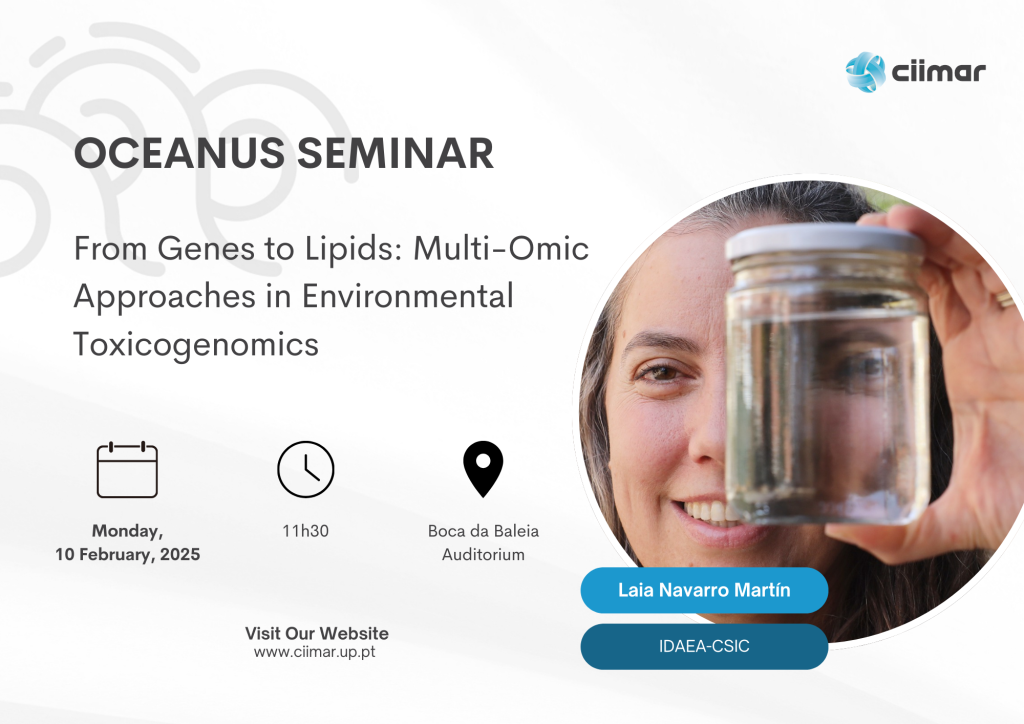 ciimar

OCEANUS SEMINAR

From Genes to Lipids: Multi-Omic Approaches in Environmental Toxicogenomics

Monday, 10 February, 2025

11h30

Boca da Baleia Auditorium

Laia Navarro Martín

IDAEA-CSIC

Visit Our Website
www.ciimar.up.pt